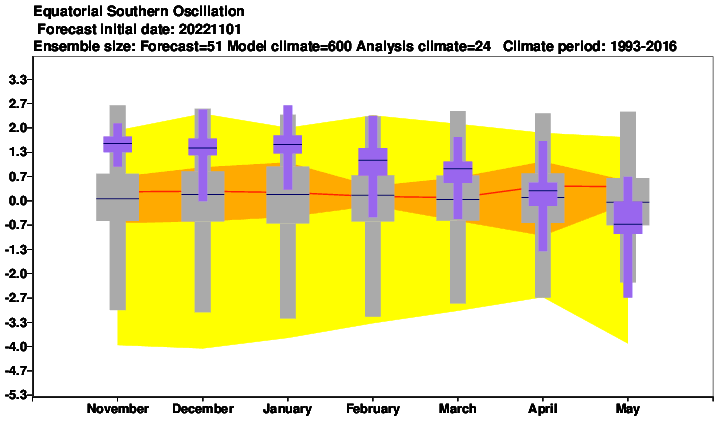 Equatorial Southern Oscillation
Forecast initial date: 20221101
Ensemble size: Forecast=51 Model climate=600 Analysis climate=24 Climate period: 1993-2016

3.3
2.7
2.0
1.3
0.7
0.0
-0.7
-1.3
-2.0
-2.7
-3.3
-4.0
-4.7
-5.3

November December January February March April May